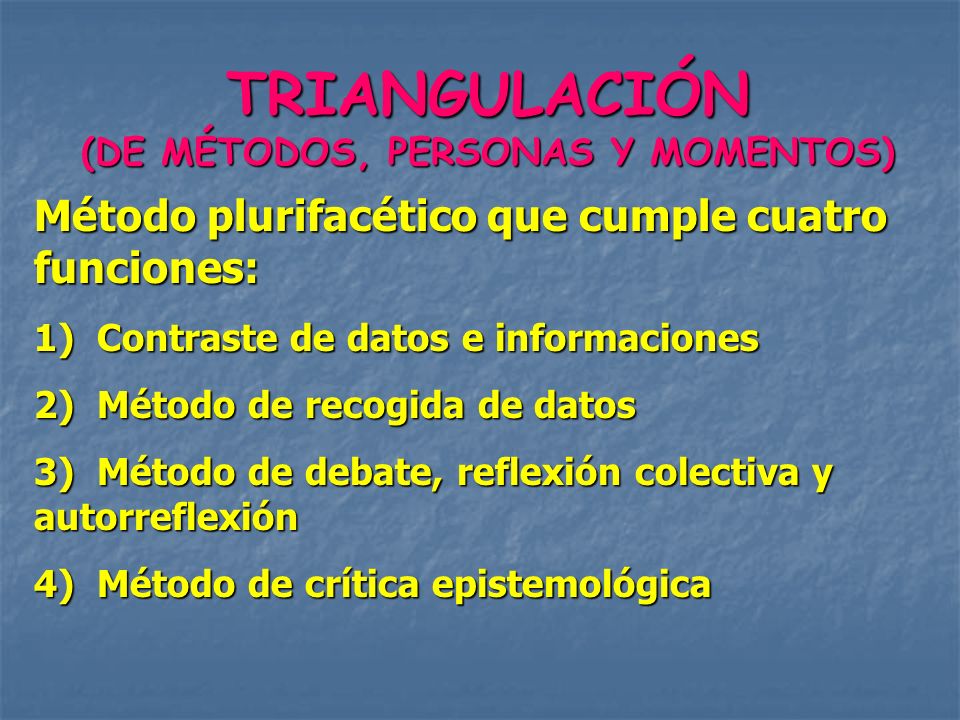 TRIANGULACIÓN
(DE MÉTODOS, PERSONAS Y MOMENTOS)

Método plurifacético que cumple cuatro funciones:

1) Contraste de datos e informaciones

2) Método de recogida de datos

3) Método de debate, reflexión colectiva y autorreflexión

4) Método de crítica epistemológica